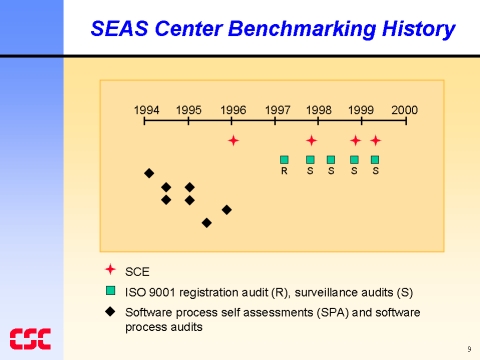 SEAS Center Benchmarking History

1994 1995 1996 1997 1998 1999 2000

R S S S S

SCE

ISO 9001 registration audit (R), surveillance audits (S)

Software process self assessments (SPA) and software process audits

CSC

9